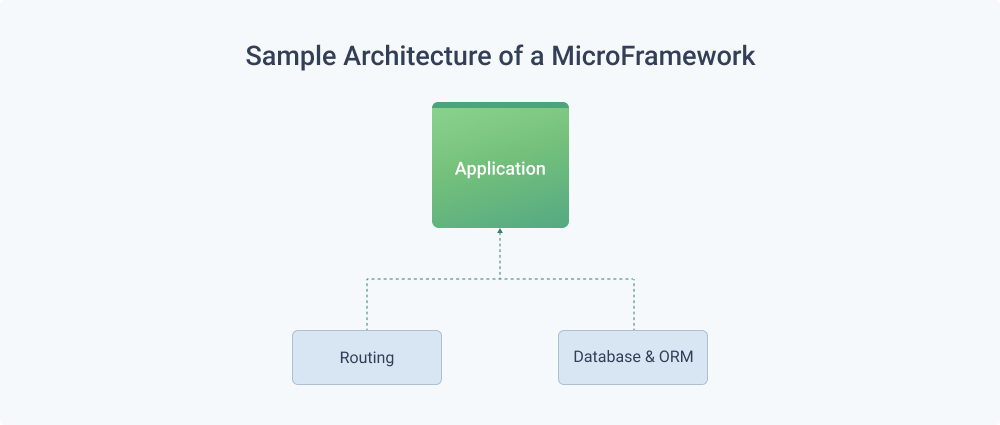 Sample Architecture of a MicroFramework

Application

Routing

Database & ORM